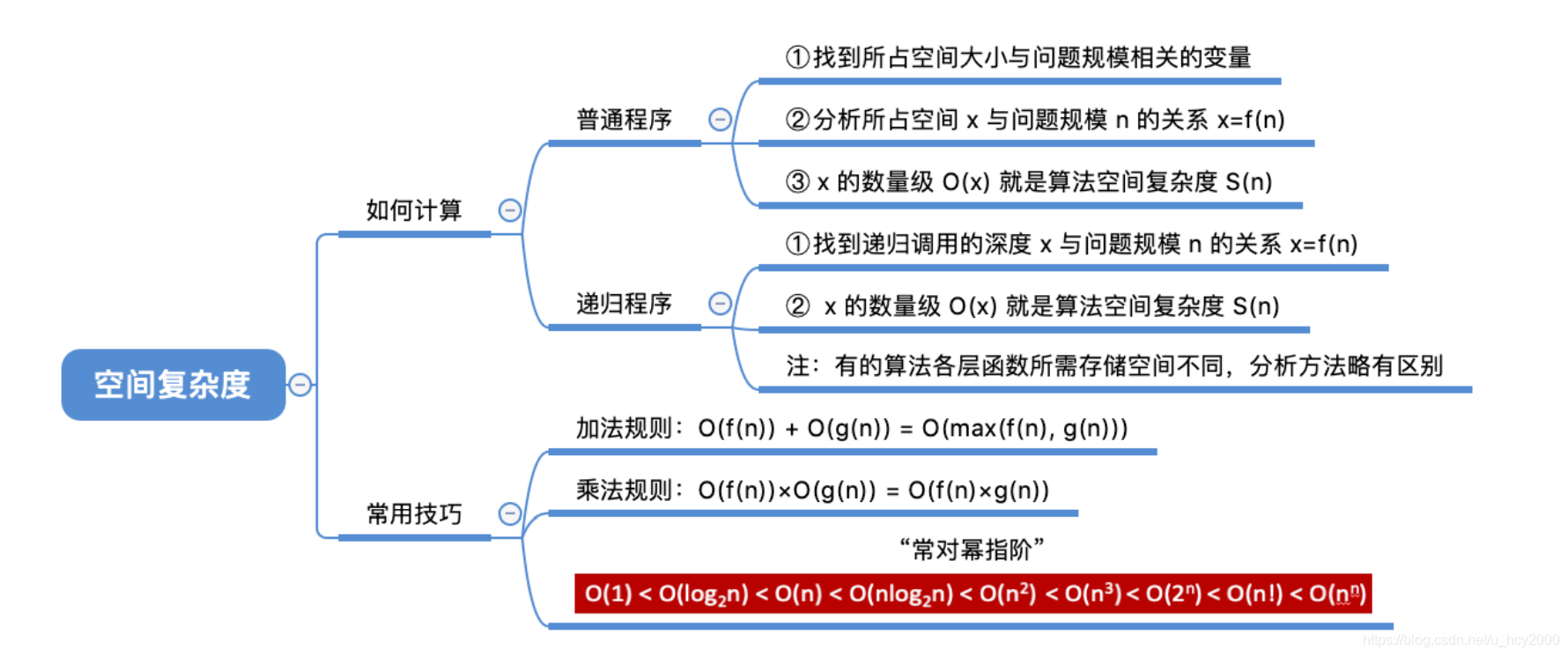 空间复杂度

如何计算

普通程序

①找到所占空间大小与问题规模相关的变量

②分析所占空间 x 与问题规模 n 的关系 x=f(n)

③ x 的数量级 O(x) 就是算法空间复杂度 S(n)

递归程序

①找到递归调用的深度 x 与问题规模 n 的关系 x=f(n)

② x 的数量级 O(x) 就是算法空间复杂度 S(n)

注：有的算法各层函数所需存储空间不同，分析方法略有区别

常用技巧

加法规则：O(f(n)) + O(g(n)) = O(max(f(n), g(n)))

乘法规则：O(f(n))×O(g(n)) = O(f(n)×g(n))

“常对幂指阶”

$O(1) < O(\log_2 n) < O(n) < O(n\log_2 n) < O(n^2) < O(n^3) < O(2^n) < O(n!) < O(n^n)$

https://blog.csdn.net/u_hcy2000